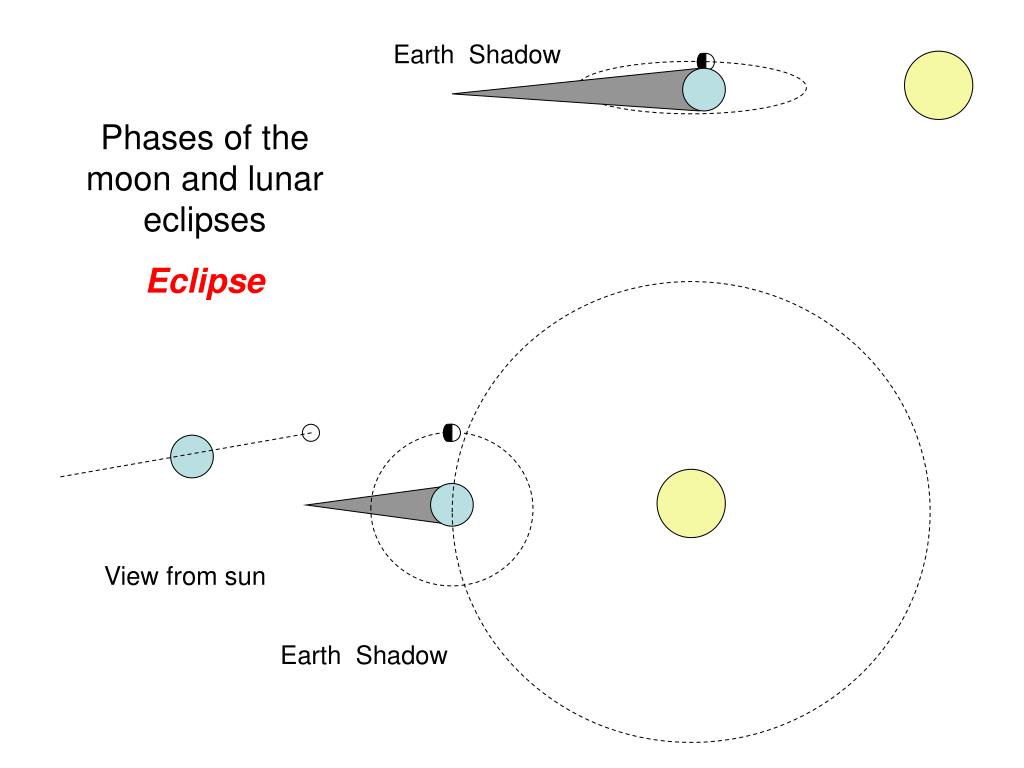 Earth Shadow

Phases of the moon and lunar eclipses

Eclipse

View from sun

Earth Shadow